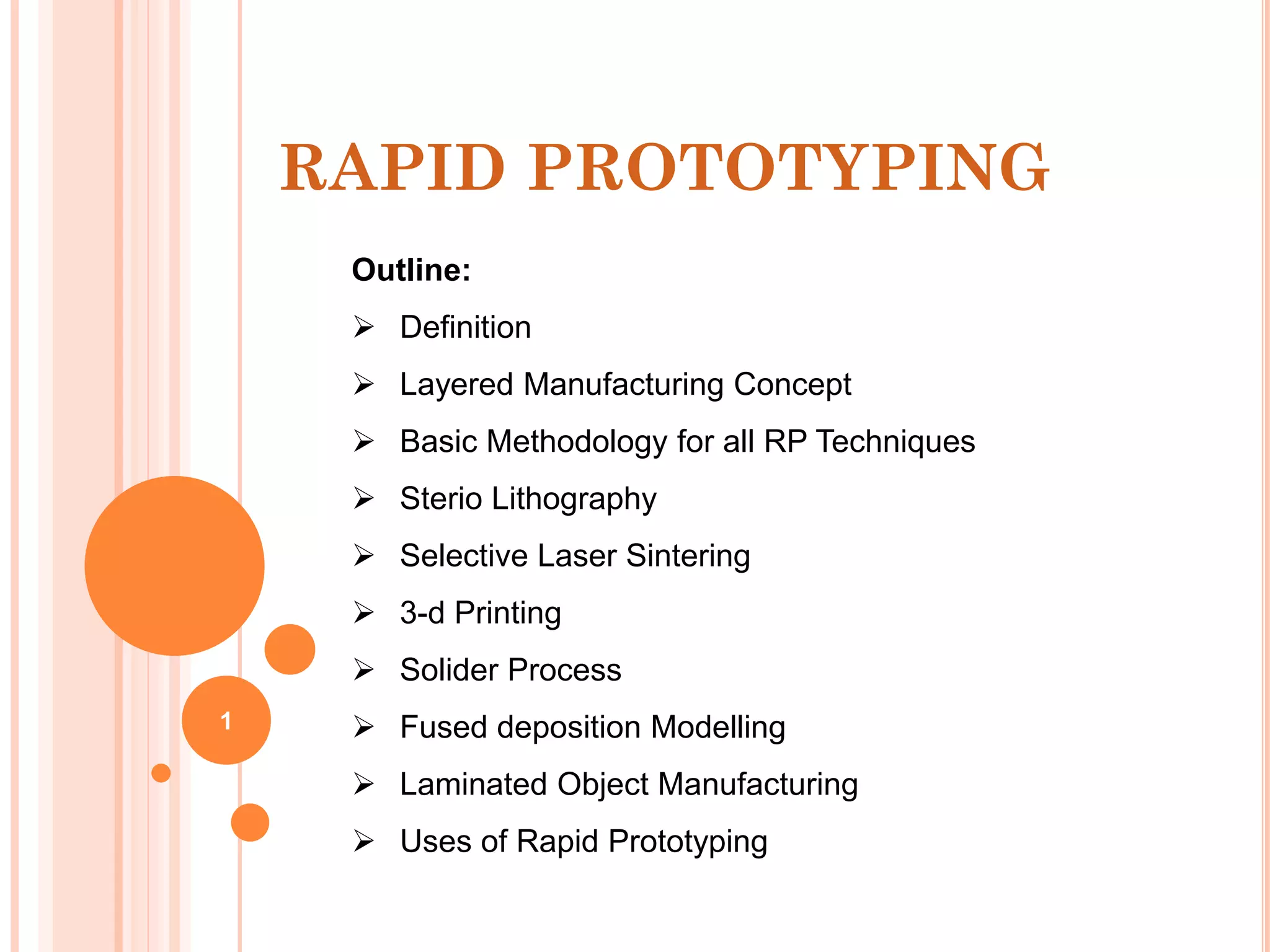 RAPID PROTOTYPING

Outline:

➢ Definition

➢ Layered Manufacturing Concept

➢ Basic Methodology for all RP Techniques

➢ Sterio Lithography

➢ Selective Laser Sintering

➢ 3-d Printing

➢ Solider Process

➢ Fused deposition Modelling

➢ Laminated Object Manufacturing

➢ Uses of Rapid Prototyping

1